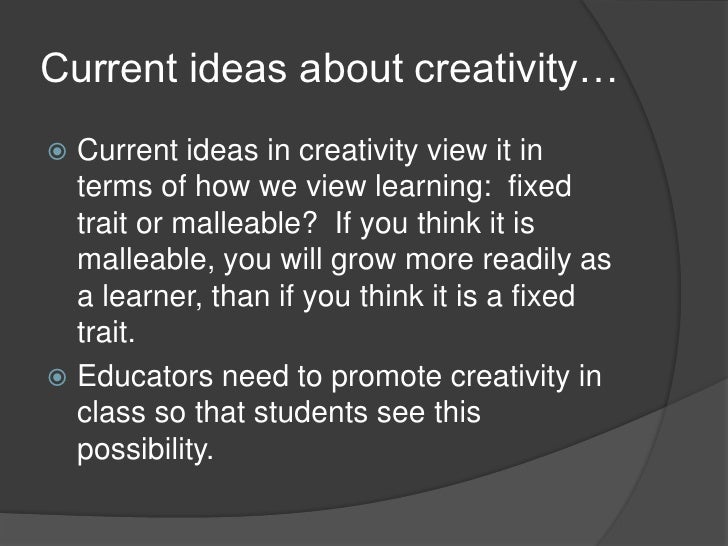 Current ideas about creativity…

Current ideas in creativity view it in terms of how we view learning:  fixed trait or malleable?  If you think it is malleable, you will grow more readily as a learner, than if you think it is a fixed trait.

Educators need to promote creativity in class so that students see this possibility.